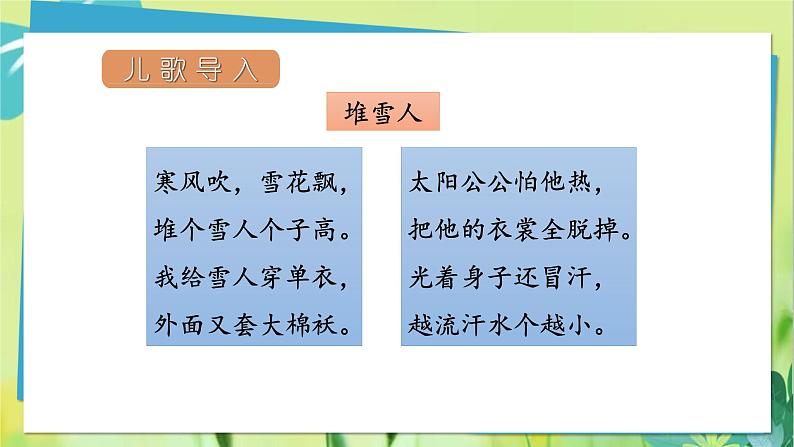 儿歌导入

堆雪人

寒风吹，雪花飘，
堆个雪人个子高。
我给雪人穿单衣，
外面又套大棉袄。

太阳公公怕他热，
把他的衣裳全脱掉。
光着身子还冒汗，
越流汗水个越小。